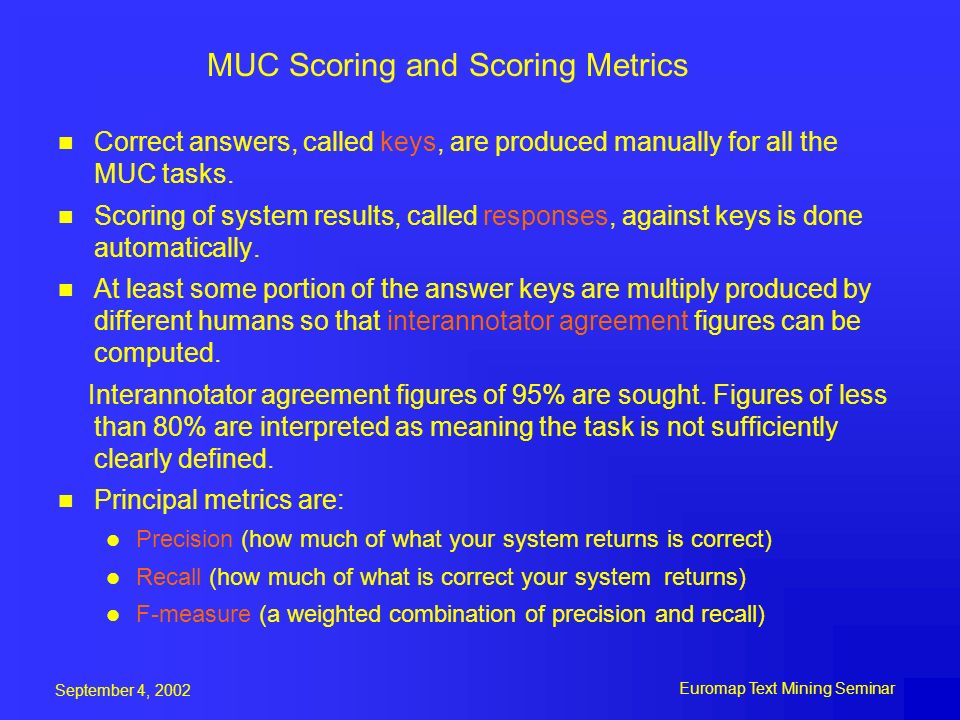 MUC Scoring and Scoring Metrics

- Correct answers, called keys, are produced manually for all the MUC tasks.
- Scoring of system results, called responses, against keys is done automatically.
- At least some portion of the answer keys are multiply produced by different humans so that interannotator agreement figures can be computed.

Interannotator agreement figures of 95% are sought. Figures of less than 80% are interpreted as meaning the task is not sufficiently clearly defined.

- Principal metrics are:
  - Precision (how much of what your system returns is correct)
  - Recall (how much of what is correct your system returns)
  - F-measure (a weighted combination of precision and recall)

September 4, 2002

Euromap Text Mining Seminar